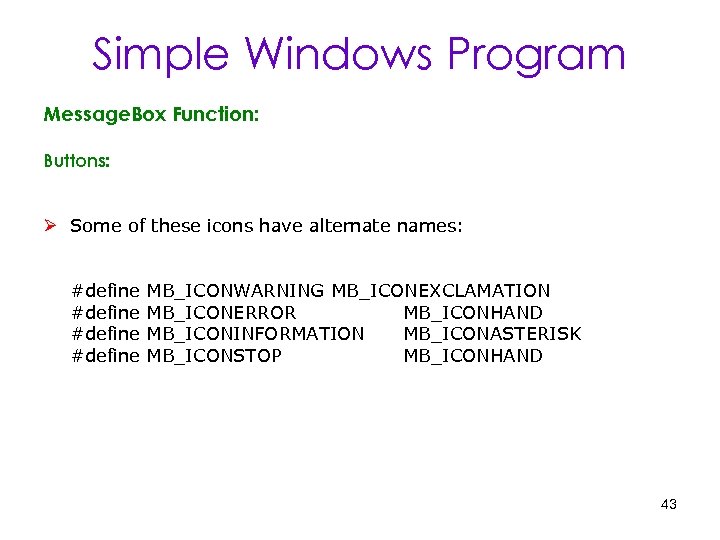 Simple Windows Program

MessageBox Function:

Buttons:

➢ Some of these icons have alternate names:

#define MB_ICONWARNING MB_ICONEXCLAMATION
#define MB_ICONERROR MB_ICONHAND
#define MB_ICONINFORMATION MB_ICONASTERISK
#define MB_ICONSTOP MB_ICONHAND

43